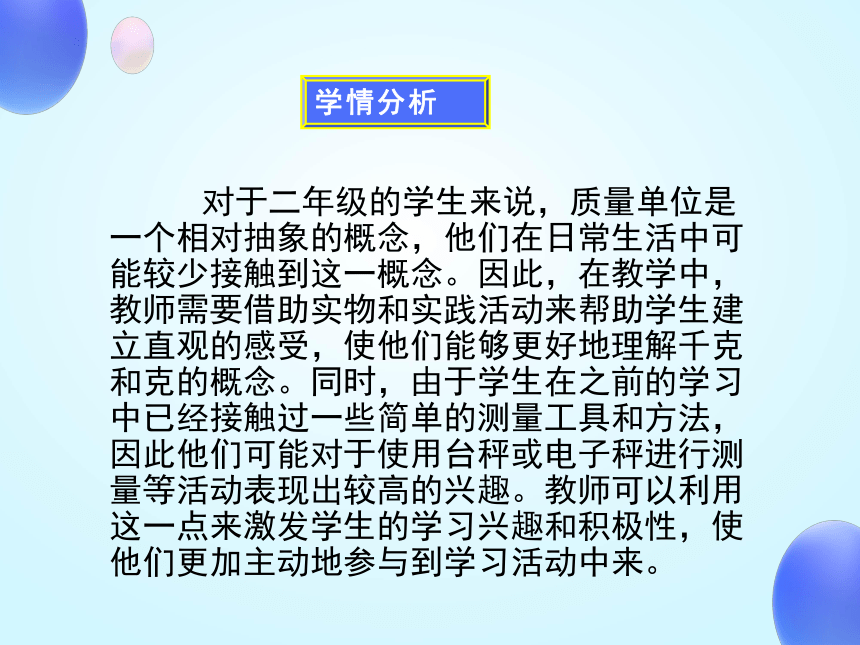 学情分析

对于二年级的学生来说，质量单位是一个相对抽象的概念，他们在日常生活中可能较少接触到这一概念。因此，在教学中，教师需要借助实物和实践活动来帮助学生建立直观的感受，使他们能够更好地理解千克和克的概念。同时，由于学生在之前的学习中已经接触过一些简单的测量工具和方法，因此他们可能对于使用台秤或电子秤进行测量等活动表现出较高的兴趣。教师可以利用这一点来激发学生的学习兴趣和积极性，使他们更加主动地参与到学习活动中来。